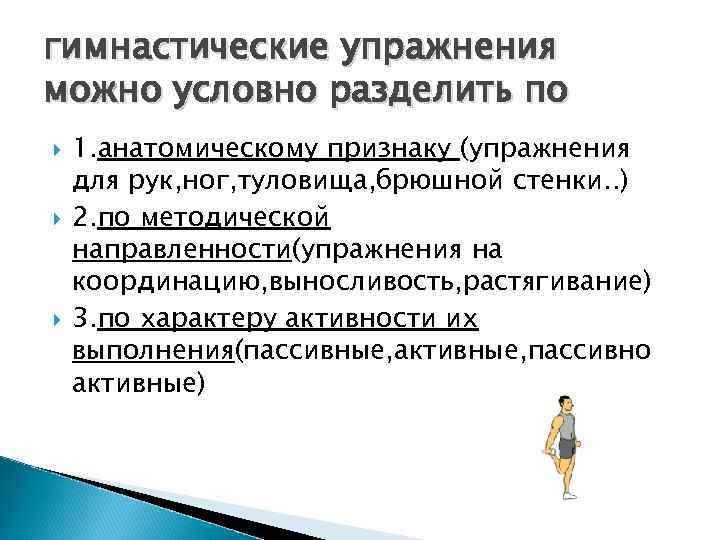 гимнастические упражнения можно условно разделить по

1.анатомическому признаку (упражнения для рук,ног,туловища,брюшной стенки..)

2.по методической направленности(упражнения на координацию,выносливость,растягивание)

3.по характеру активности их выполнения(пассивные,активные,пассивно активные)